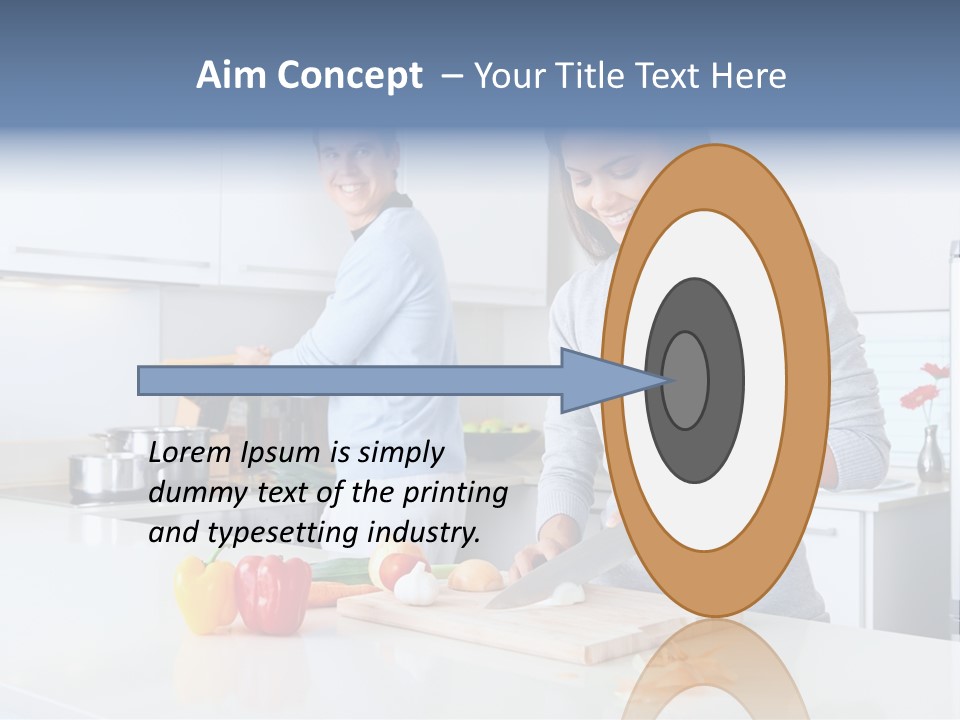 Aim Concept – Your Title Text Here

Lorem Ipsum is simply dummy text of the printing and typesetting industry.